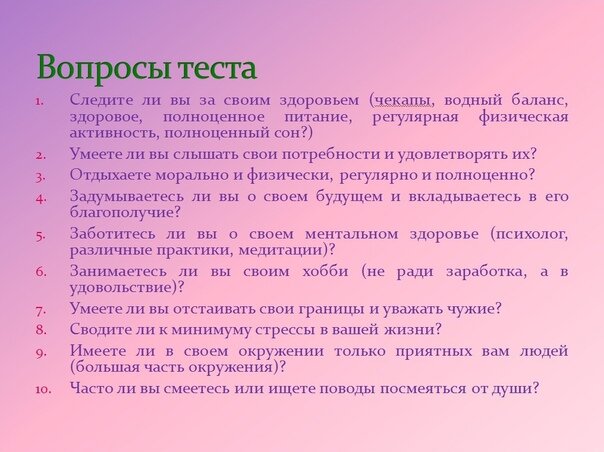 Вопросы теста

1. Следите ли вы за своим здоровьем (чекапы, водный баланс, здоровое, полноценное питание, регулярная физическая активность, полноценный сон?)
2. Умеете ли вы слышать свои потребности и удовлетворять их?
3. Отдыхаете морально и физически, регулярно и полноценно?
4. Задумываетесь ли вы о своем будущем и вкладываетесь в его благополучие?
5. Заботитесь ли вы о своем ментальном здоровье (психолог, различные практики, медитации)?
6. Занимаетесь ли вы своим хобби (не ради заработка, а в удовольствие)?
7. Умеете ли вы отстаивать свои границы и уважать чужие?
8. Сводите ли к минимуму стрессы в вашей жизни?
9. Имеете ли в своем окружении только приятных вам людей (большая часть окружения)?
10. Часто ли вы смеетесь или ищете поводы посмеяться от души?